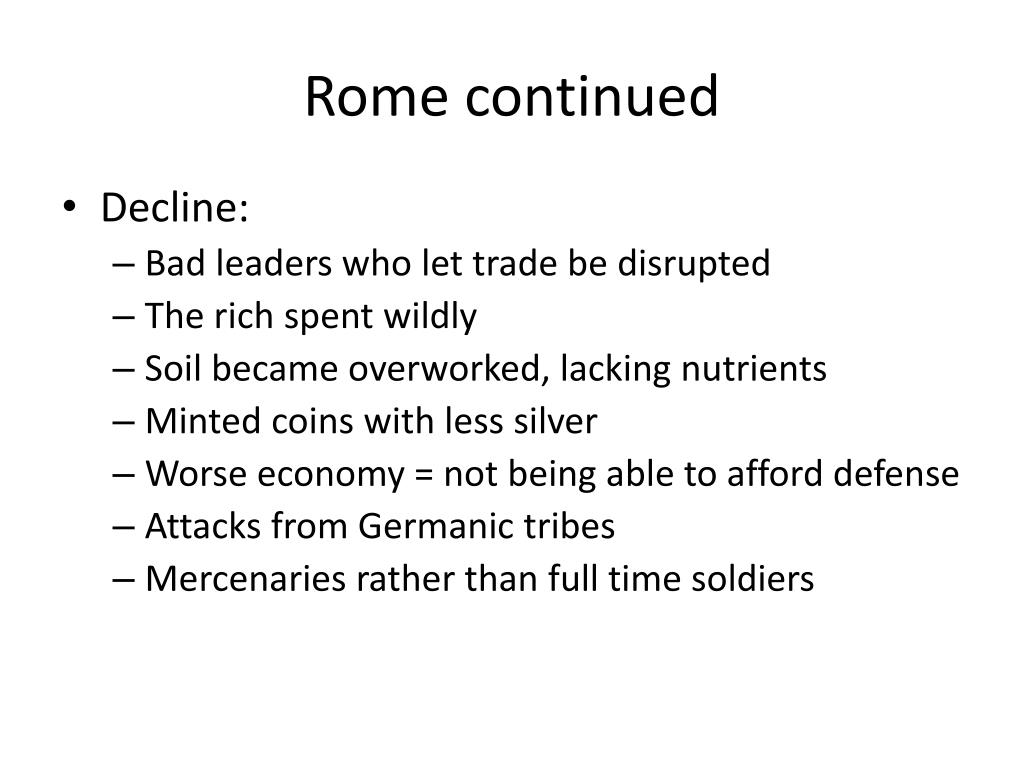 Rome continued

• Decline:
– Bad leaders who let trade be disrupted
– The rich spent wildly
– Soil became overworked, lacking nutrients
– Minted coins with less silver
– Worse economy = not being able to afford defense
– Attacks from Germanic tribes
– Mercenaries rather than full time soldiers